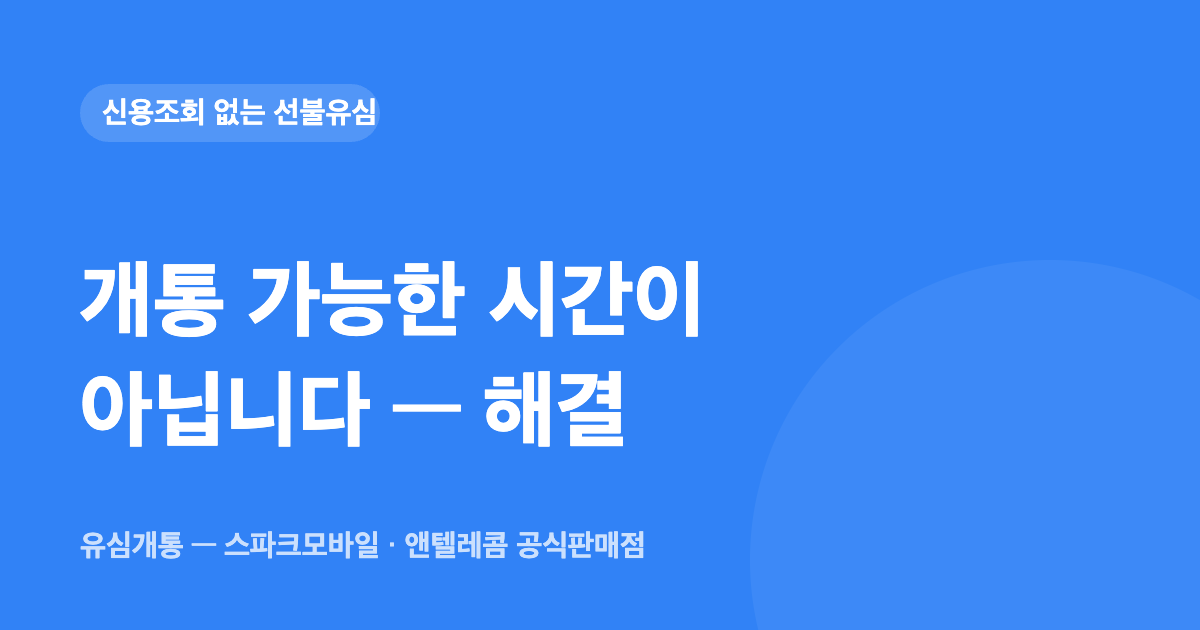 신용조회 없는 선불유심

개통 가능한 시간이 아닙니다 — 해결

유심개통 — 스파크모바일 · 앤텔레콤 공식판매점